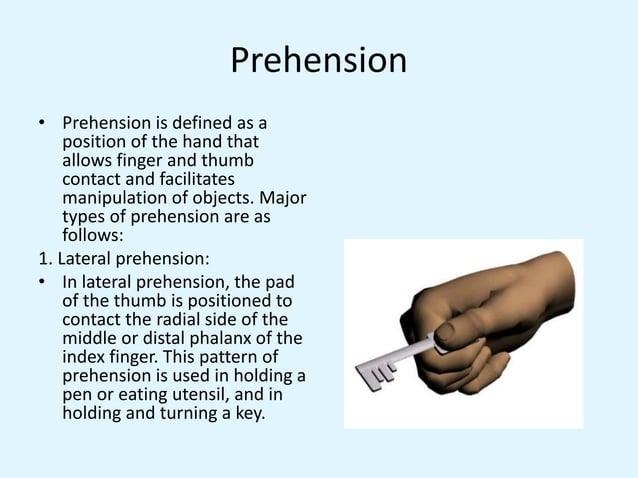 Prehension

• Prehension is defined as a position of the hand that allows finger and thumb contact and facilitates manipulation of objects. Major types of prehension are as follows:

1. Lateral prehension:

• In lateral prehension, the pad of the thumb is positioned to contact the radial side of the middle or distal phalanx of the index finger. This pattern of prehension is used in holding a pen or eating utensil, and in holding and turning a key.